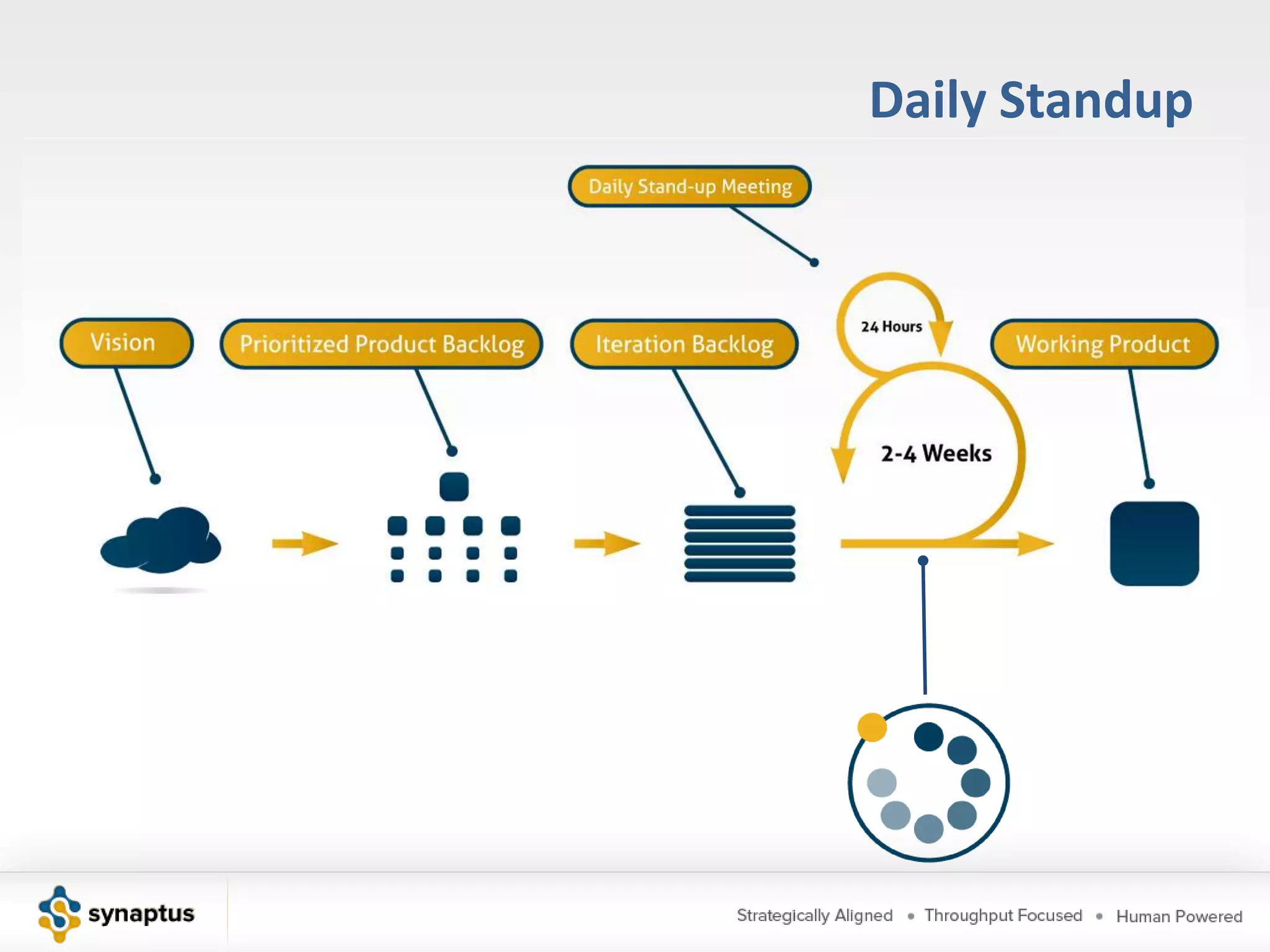 Daily Standup

Daily Stand-up Meeting

Vision

Prioritized Product Backlog

Iteration Backlog

24 Hours

2-4 Weeks

Working Product

synaptus

Strategically Aligned • Throughput Focused • Human Powered